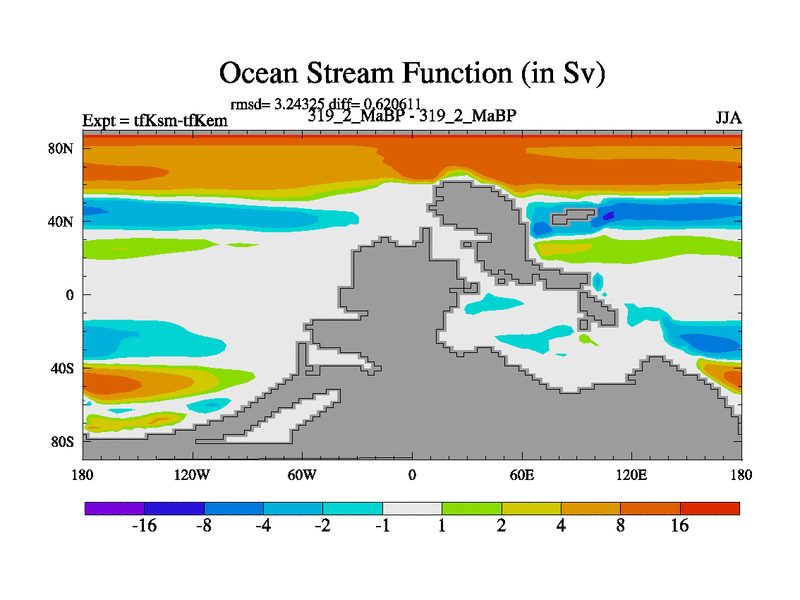 Ocean Stream Function (in Sv)

rmsd= 3.24325 diff= 0.620611

Expt = tfKsm-tfKem

319_2_MaBP - 319_2_MaBP

JJA

80N
40N
0
40S
80S

180
120W
60W
0
60E
120E
180

-16
-8
-4
-2
-1
1
2
4
8
16